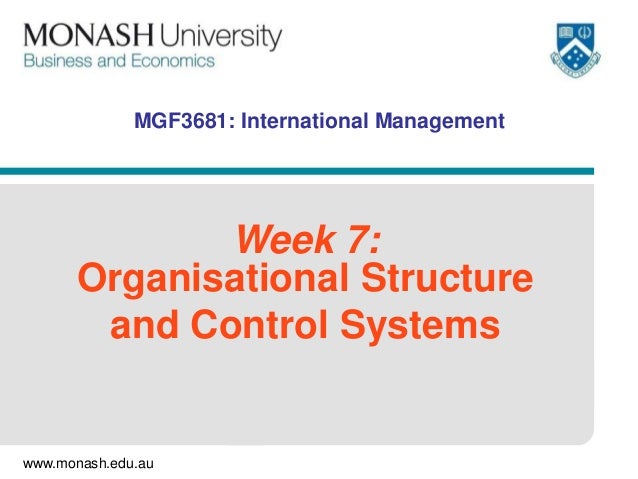 MONASH University
Business and Economics

MGF3681: International Management

Week 7:
Organisational Structure and Control Systems

www.monash.edu.au